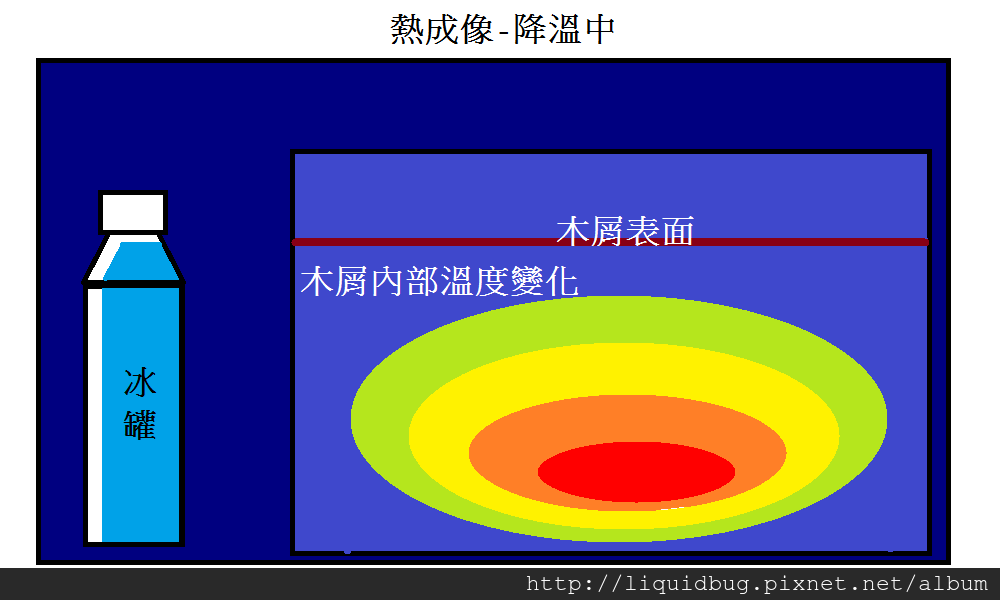 熱成像-降溫中

冰罐

木屑表面

木屑內部溫度變化

http://liquidbug.pixnet.net/album